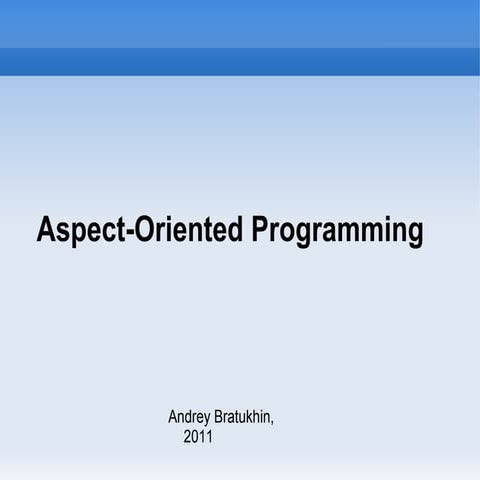 Aspect-Oriented Programming

Andrey Bratukhin,
2011